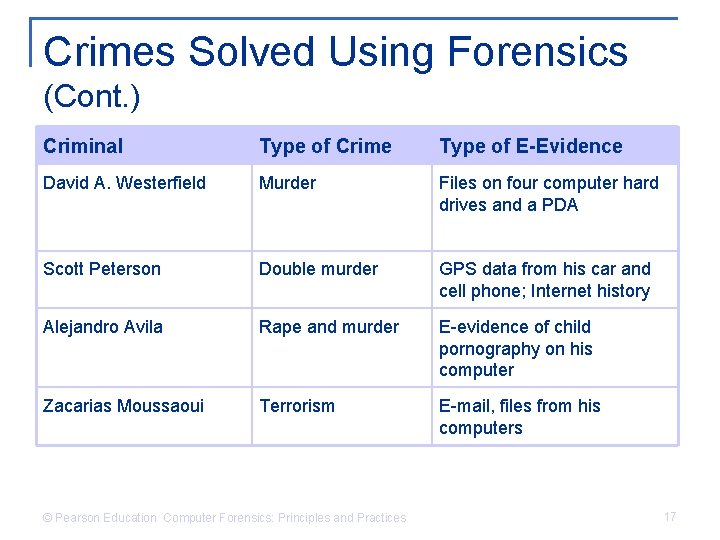 Crimes Solved Using Forensics (Cont.)

| Criminal | Type of Crime | Type of E-Evidence |
|---|---|---|
| David A. Westerfield | Murder | Files on four computer hard drives and a PDA |
| Scott Peterson | Double murder | GPS data from his car and cell phone; Internet history |
| Alejandro Avila | Rape and murder | E-evidence of child pornography on his computer |
| Zacarias Moussaoui | Terrorism | E-mail, files from his computers |

© Pearson Education Computer Forensics: Principles and Practices

17